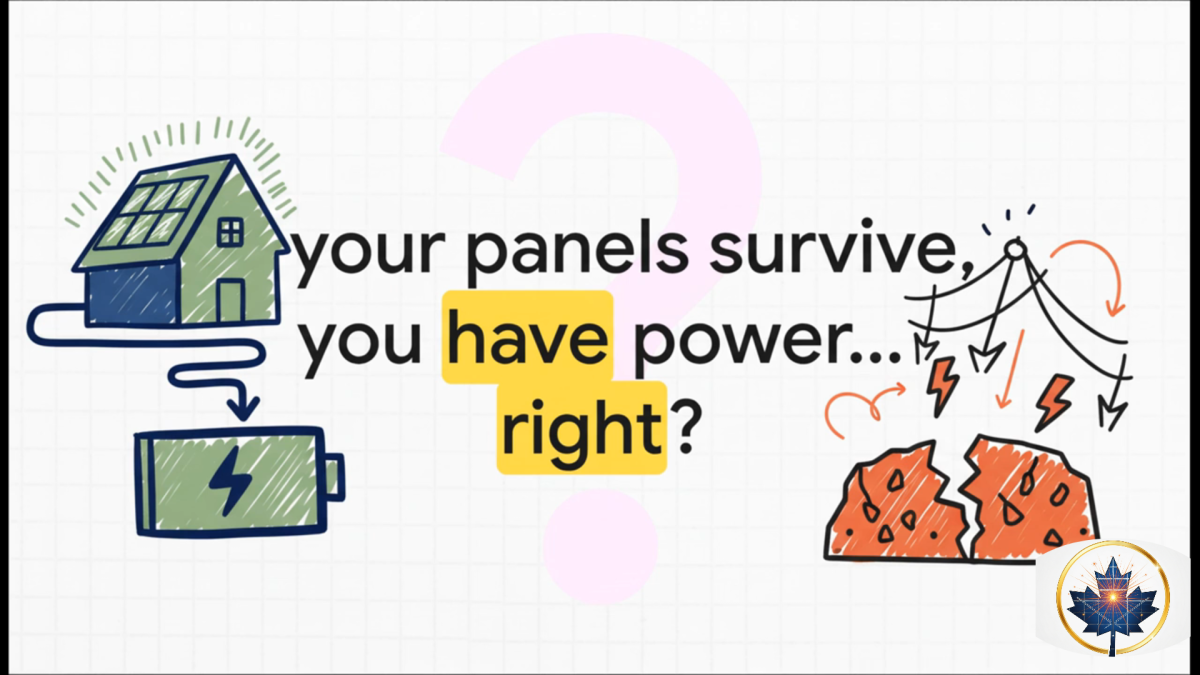 your panels survive,
you have power...
right?